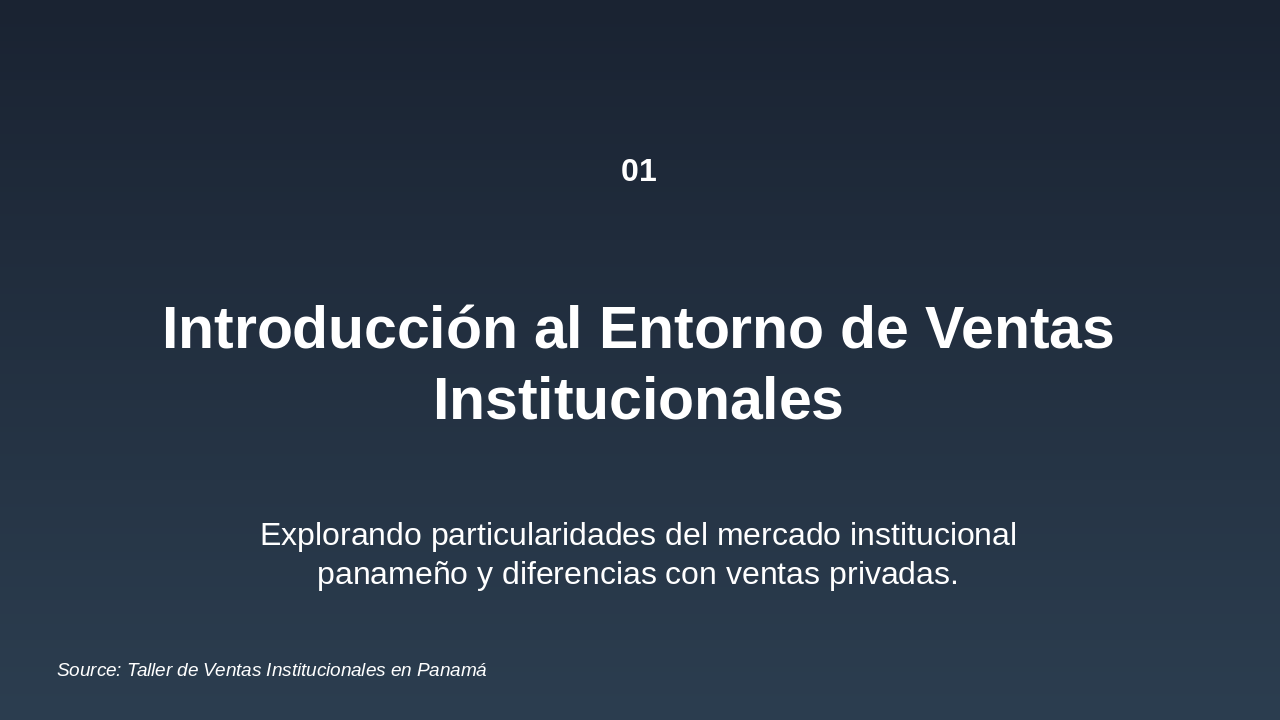 01

Introducción al Entorno de Ventas Institucionales

Explorando particularidades del mercado institucional panameño y diferencias con ventas privadas.

Source: Taller de Ventas Institucionales en Panamá